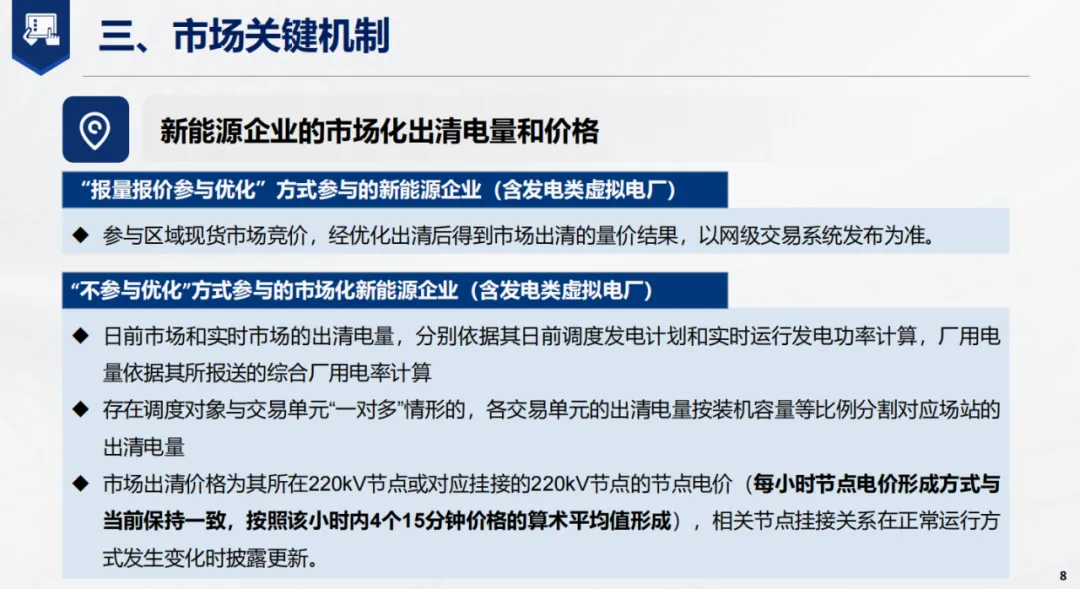 三、市场关键机制

新能源企业的市场化出清电量和价格

“报量报价参与优化”方式参与的新能源企业（含发电类虚拟电厂）

◆ 参与区域现货市场竞价，经优化出清后得到市场出清的量价结果，以网级交易系统发布为准。

“不参与优化”方式参与的市场化新能源企业（含发电类虚拟电厂）

◆ 日前市场和实时市场的出清电量，分别依据其日前调度发电计划和实时运行发电功率计算，厂用电量依据其所报送的综合厂用电率计算

◆ 存在调度对象与交易单元“一对多”情形的，各交易单元的出清电量按装机容量等比例分割对应场站的出清电量

◆ 市场出清价格为其所在220kV节点或对应挂接的220kV节点的节点电价（每小时节点电价形成方式与当前保持一致，按照该小时内4个15分钟价格的算术平均值形成），相关节点挂接关系在正常运行方式发生变化时披露更新。

8